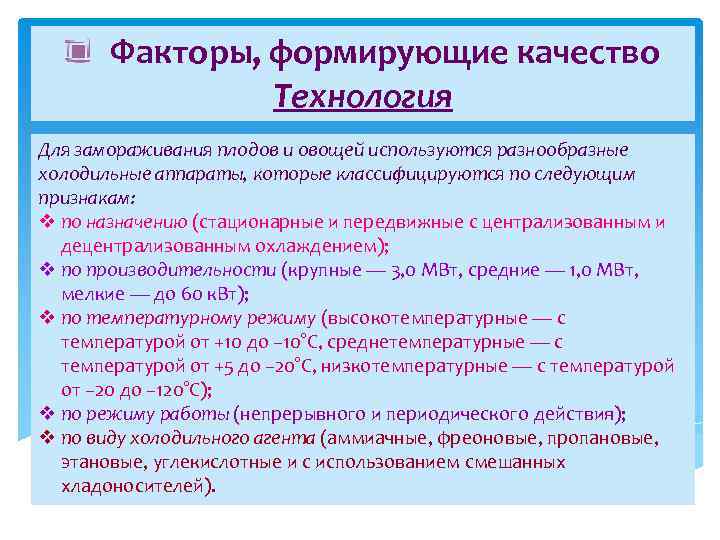 Факторы, формирующие качество
Технология

Для замораживания плодов и овощей используются разнообразные холодильные аппараты, которые классифицируются по следующим признакам:
❖ по назначению (стационарные и передвижные с централизованным и децентрализованным охлаждением);
❖ по производительности (крупные — 3,0 МВт, средние — 1,0 МВт, мелкие — до 60 кВт);
❖ по температурному режиму (высокотемпературные — с температурой от +10 до –10°С, среднетемпературные — с температурой от +5 до –20°С, низкотемпературные — с температурой от –20 до –120°С);
❖ по режиму работы (непрерывного и периодического действия);
❖ по виду холодильного агента (аммиачные, фреоновые, пропановые, этановые, углекислотные и с использованием смешанных хладоносителей).